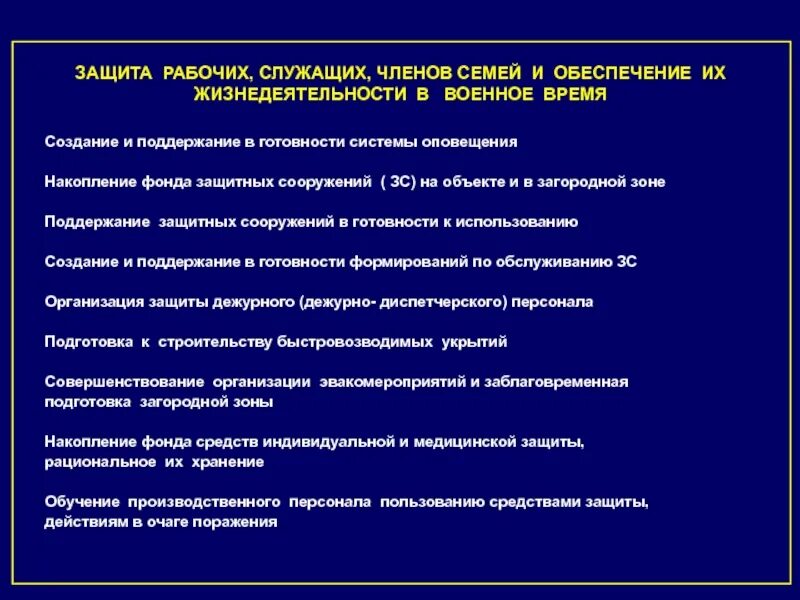 ЗАЩИТА РАБОЧИХ, СЛУЖАЩИХ, ЧЛЕНОВ СЕМЕЙ И ОБЕСПЕЧЕНИЕ ИХ ЖИЗНЕДЕЯТЕЛЬНОСТИ В ВОЕННОЕ ВРЕМЯ

Создание и поддержание в готовности системы оповещения

Накопление фонда защитных сооружений ( ЗС) на объекте и в загородной зоне

Поддержание защитных сооружений в готовности к использованию

Создание и поддержание в готовности формирований по обслуживанию ЗС

Организация защиты дежурного (дежурно- диспетчерского) персонала

Подготовка к строительству быстровозводимых укрытий

Совершенствование организации эвакомероприятий и заблаговременная подготовка загородной зоны

Накопление фонда средств индивидуальной и медицинской защиты, рациональное их хранение

Обучение производственного персонала пользованию средствами защиты, действиям в очаге поражения